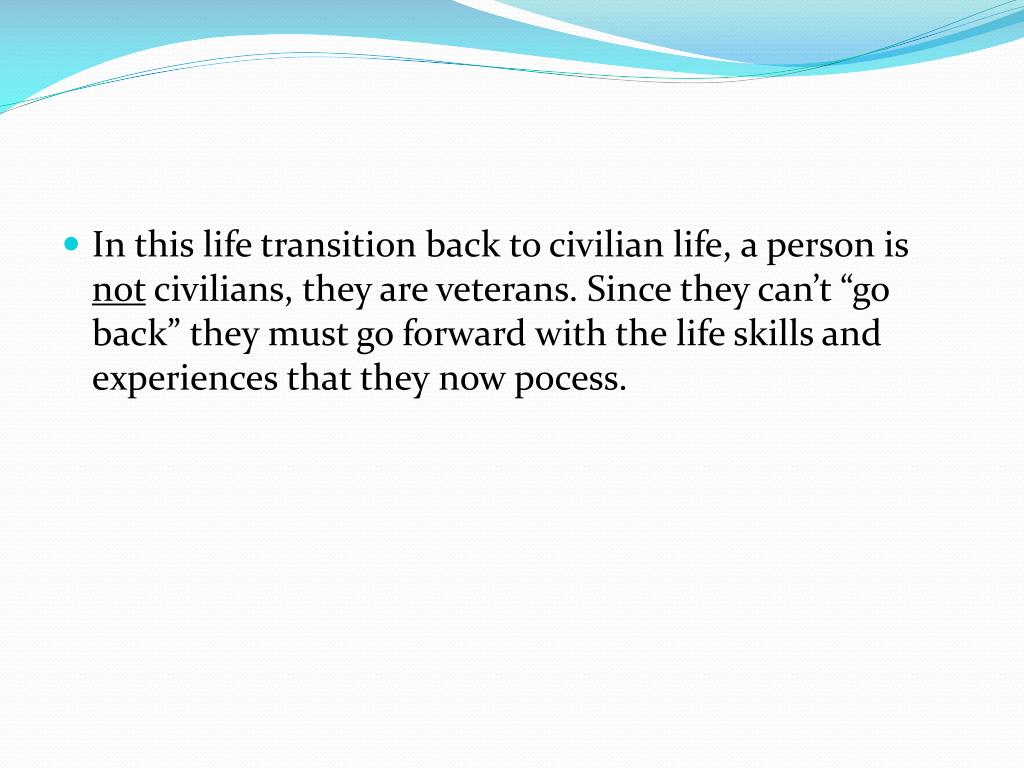 In this life transition back to civilian life, a person is not civilians, they are veterans. Since they can’t “go back” they must go forward with the life skills and experiences that they now pocess.